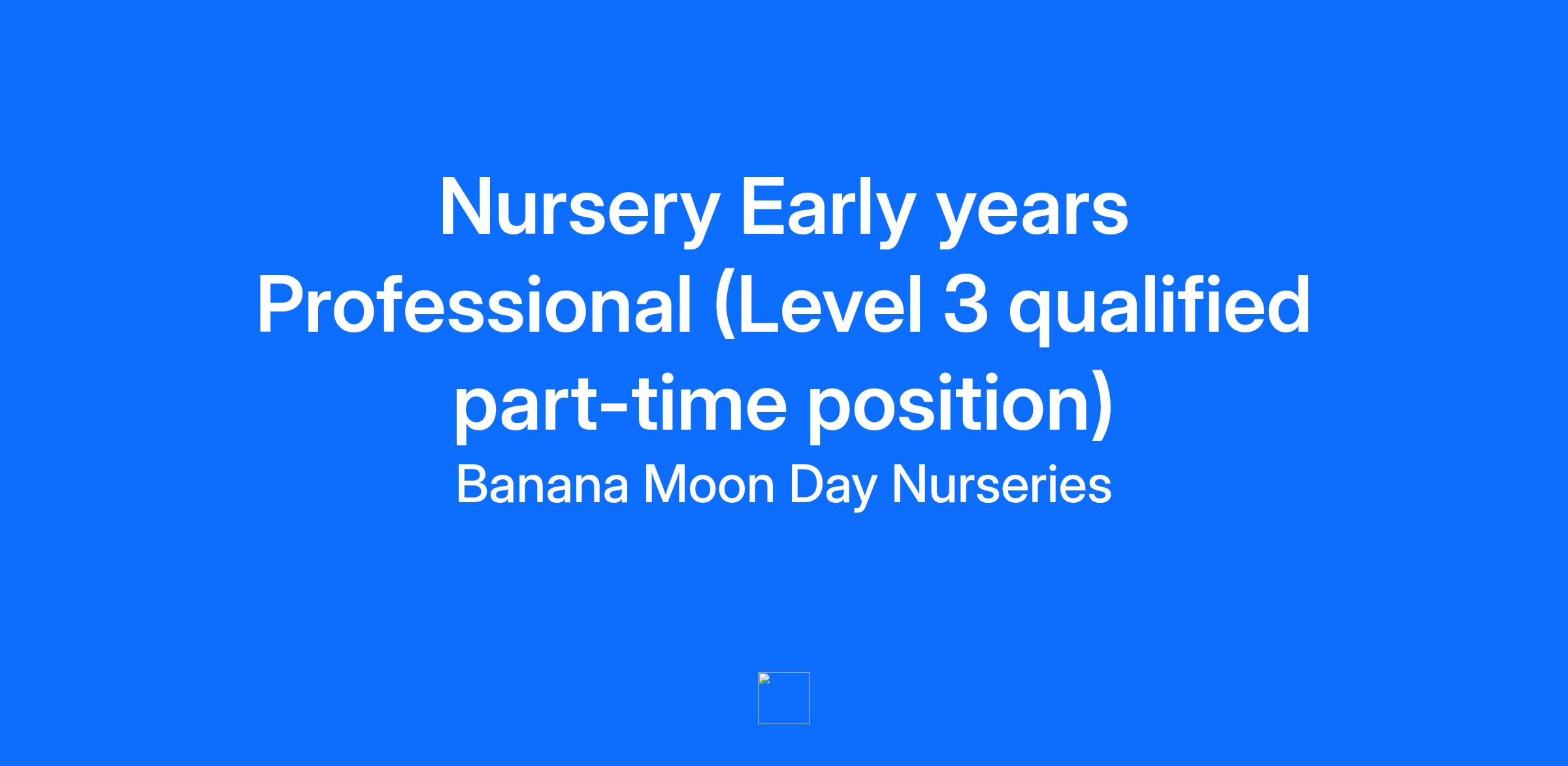 Nursery Early years Professional (Level 3 qualified part-time position)

Banana Moon Day Nurseries